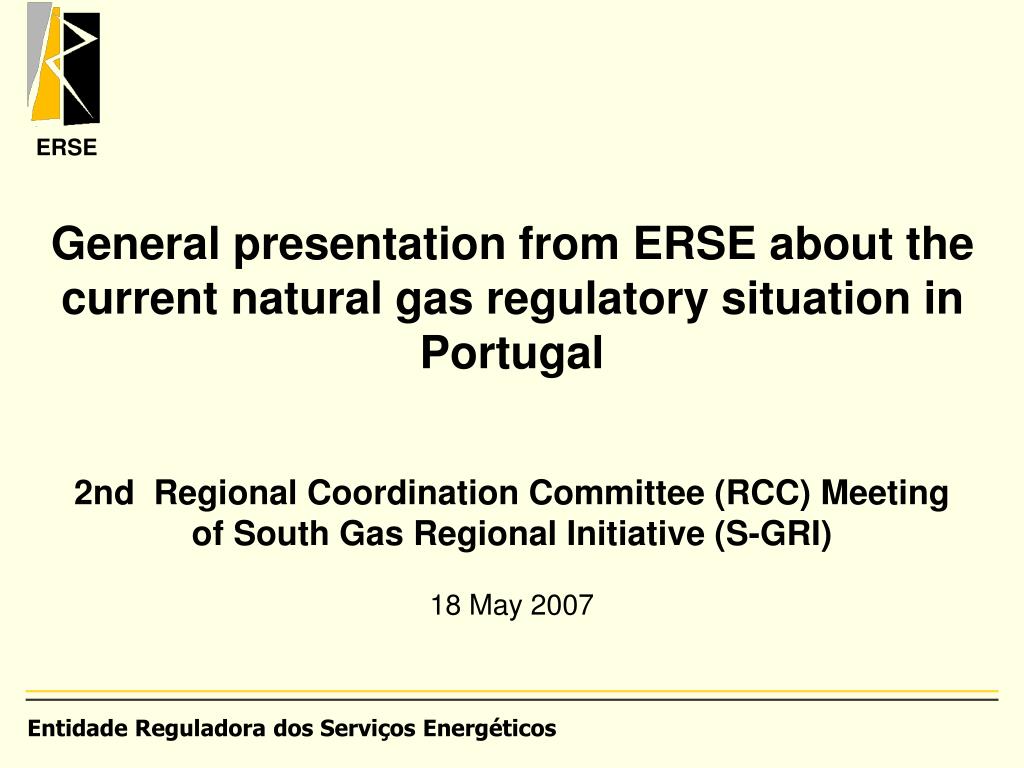 ERSE

General presentation from ERSE about the current natural gas regulatory situation in Portugal

2nd Regional Coordination Committee (RCC) Meeting of South Gas Regional Initiative (S-GRI)

18 May 2007

Entidade Reguladora dos Serviços Energéticos